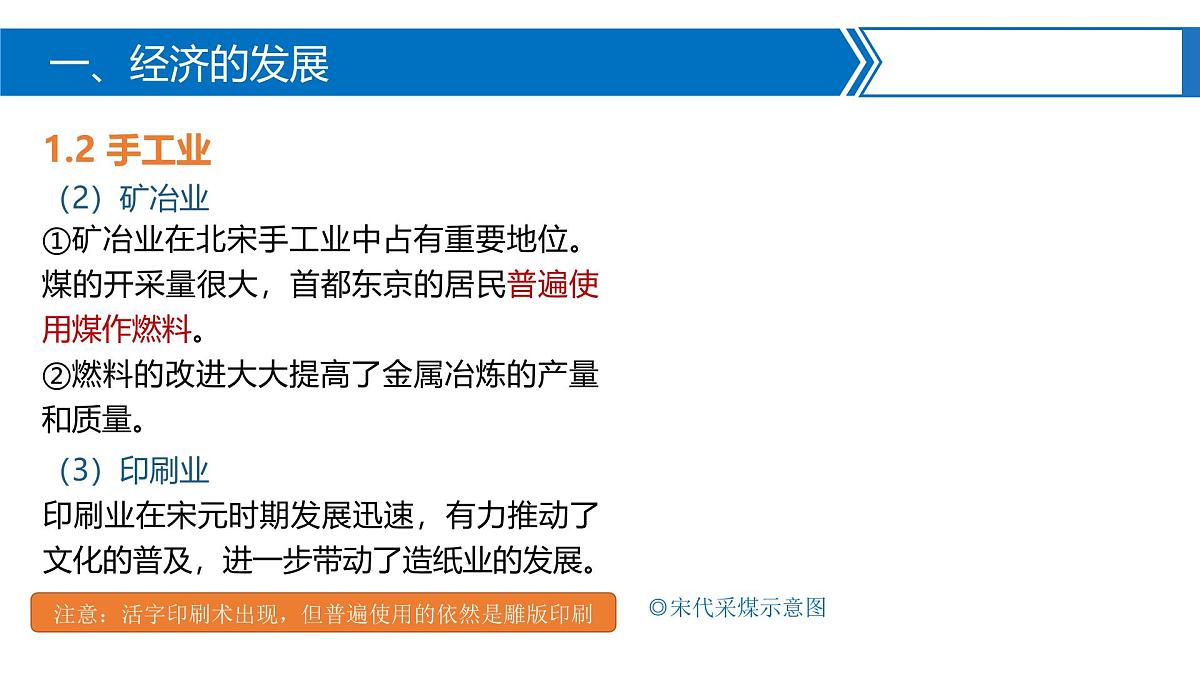 一、经济的发展

1.2 手工业

（2）矿冶业

①矿冶业在北宋手工业中占有重要地位。煤的开采量很大，首都东京的居民普遍使用煤作燃料。

②燃料的改进大大提高了金属冶炼的产量和质量。

（3）印刷业

印刷业在宋元时期发展迅速，有力推动了文化的普及，进一步带动了造纸业的发展。

注意：活字印刷术出现，但普遍使用的依然是雕版印刷

◎宋代采煤示意图